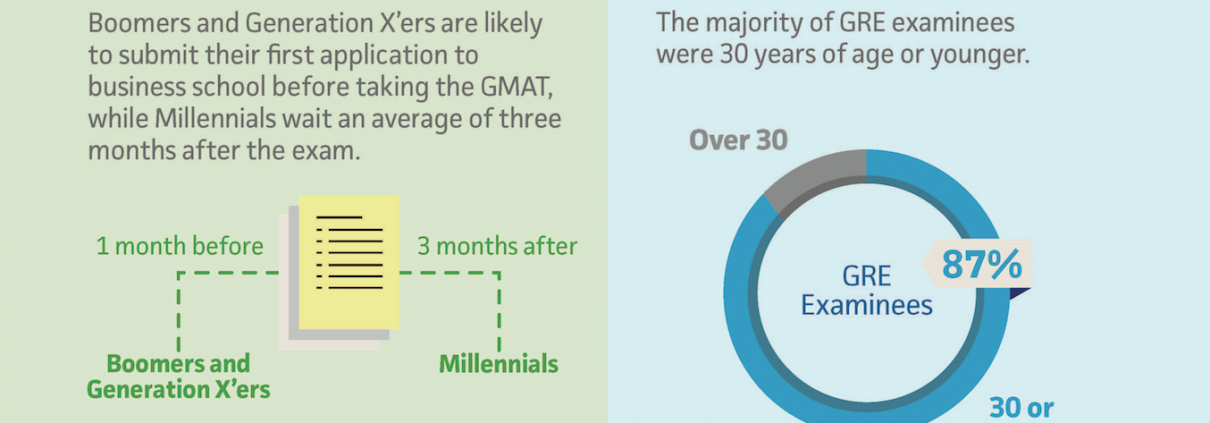 Boomers and Generation X'ers are likely to submit their first application to business school before taking the GMAT, while Millennials wait an average of three months after the exam.

1 month before

3 months after

Boomers and Generation X'ers

Millennials

The majority of GRE examinees were 30 years of age or younger.

Over 30

GRE Examinees

87%

30 or